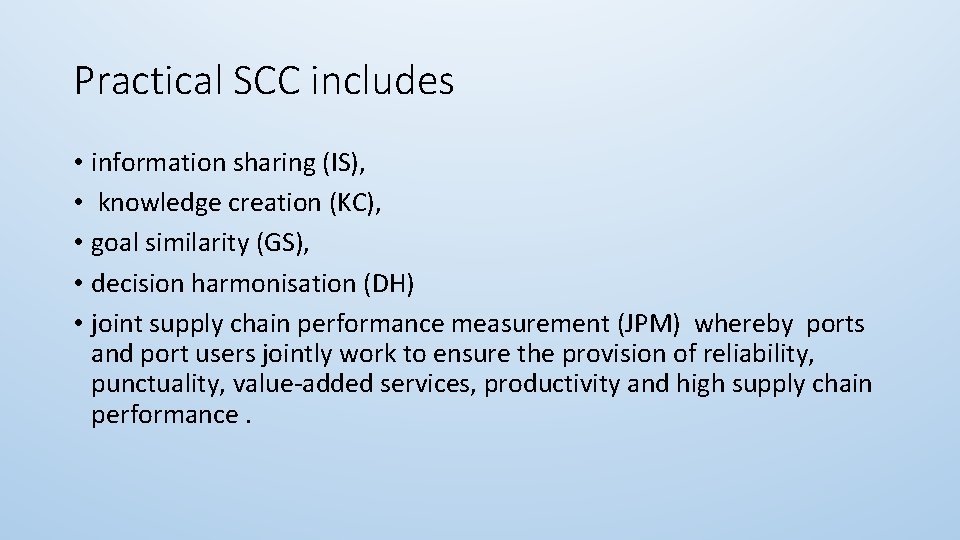 Practical SCC includes

• information sharing (IS),
• knowledge creation (KC),
• goal similarity (GS),
• decision harmonisation (DH)
• joint supply chain performance measurement (JPM) whereby ports and port users jointly work to ensure the provision of reliability, punctuality, value-added services, productivity and high supply chain performance .